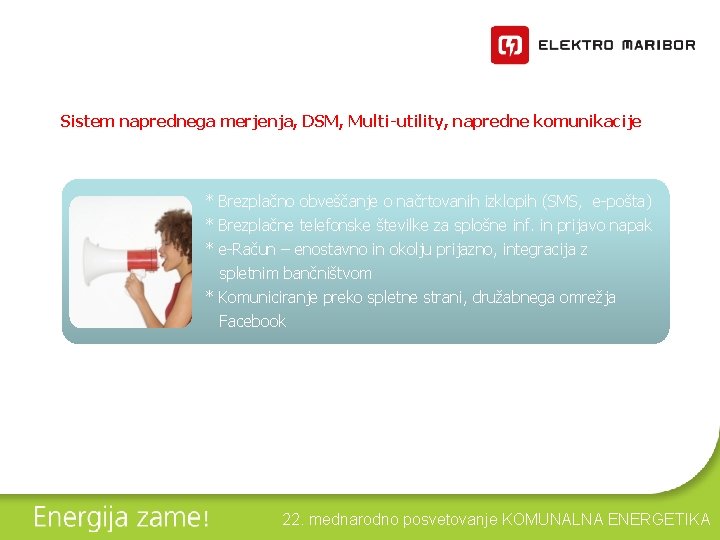 ELEKTRO MARIBOR

Sistem naprednega merjenja, DSM, Multi-utility, napredne komunikacije

* Brezplačno obveščanje o načrtovanih izklopih (SMS, e-pošta)
* Brezplačne telefonske številke za splošne inf. in prijavo napak
* e-Račun – enostavno in okolju prijazno, integracija z spletnim bančništvom
* Komuniciranje preko spletne strani, družabnega omrežja Facebook

Energija zame!

22. mednarodno posvetovanje KOMUNALNA ENERGETIKA